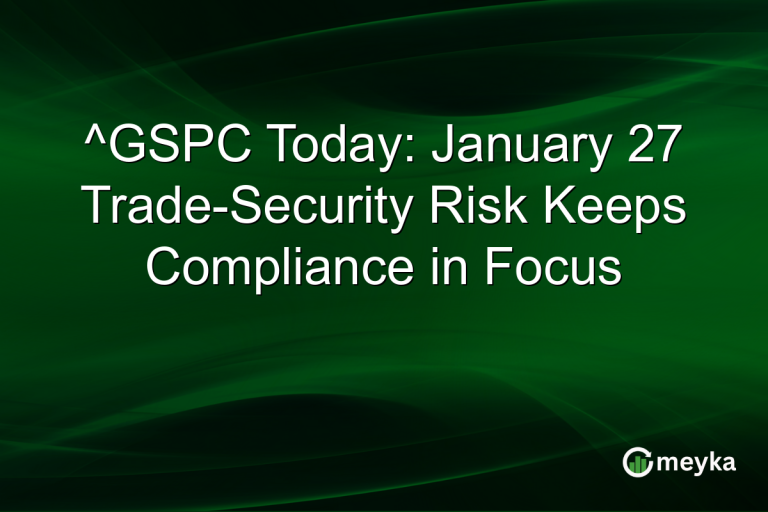 ^GSPC Today: January 27 Trade-Security Risk Keeps Compliance in Focus

meyka